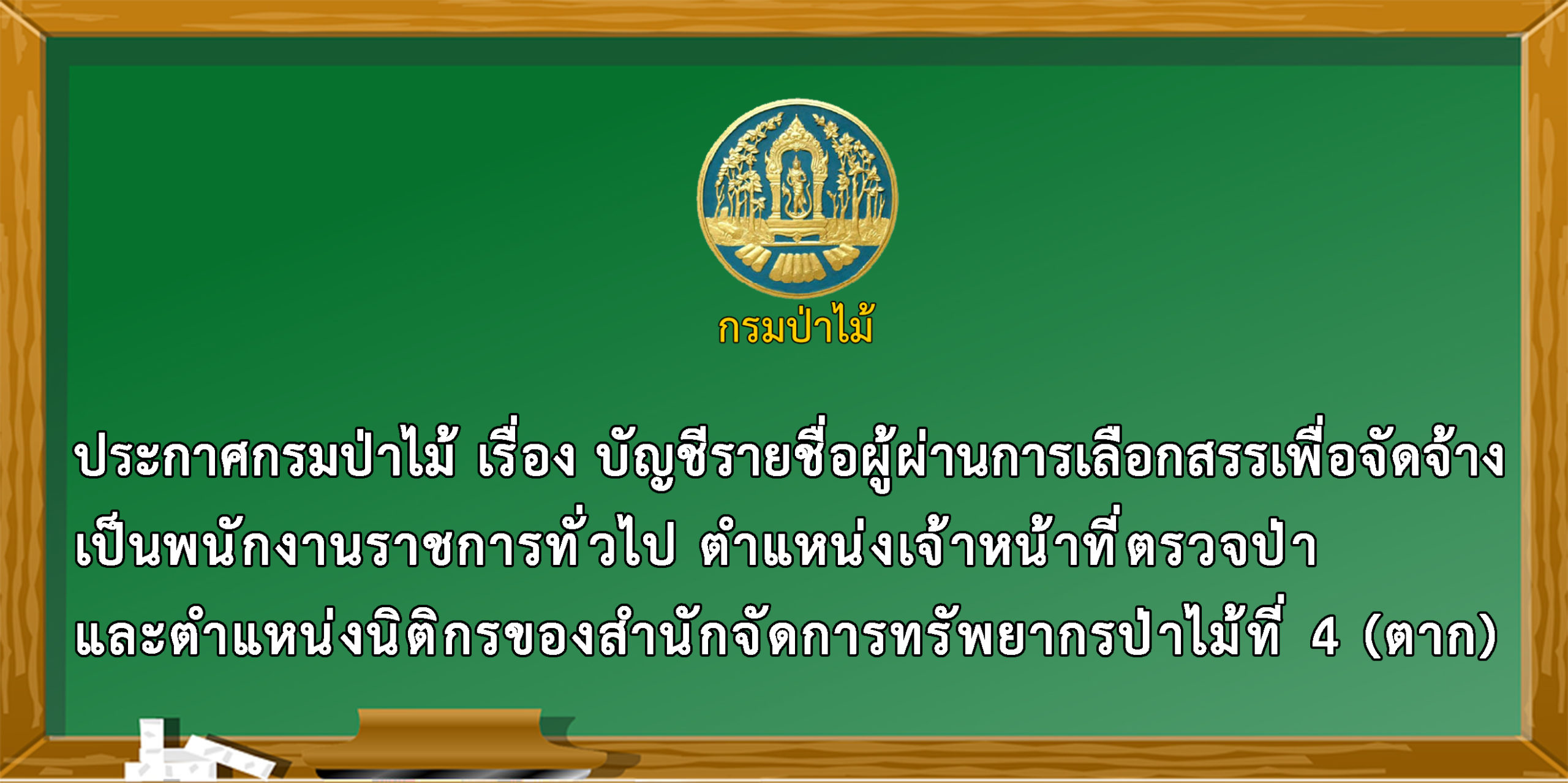 กรมป่าไม้

ประกาศกรมป่าไม้ เรื่อง บัญชีรายชื่อผู้ผ่านการเลือกสรรเพื่อจัดจ้างเป็นพนักงานราชการทั่วไป ตำแหน่งเจ้าหน้าที่ตรวจป่า และตำแหน่งนิติกรของสำนักจัดการทรัพยากรป่าไม้ที่ 4 (ตาก)